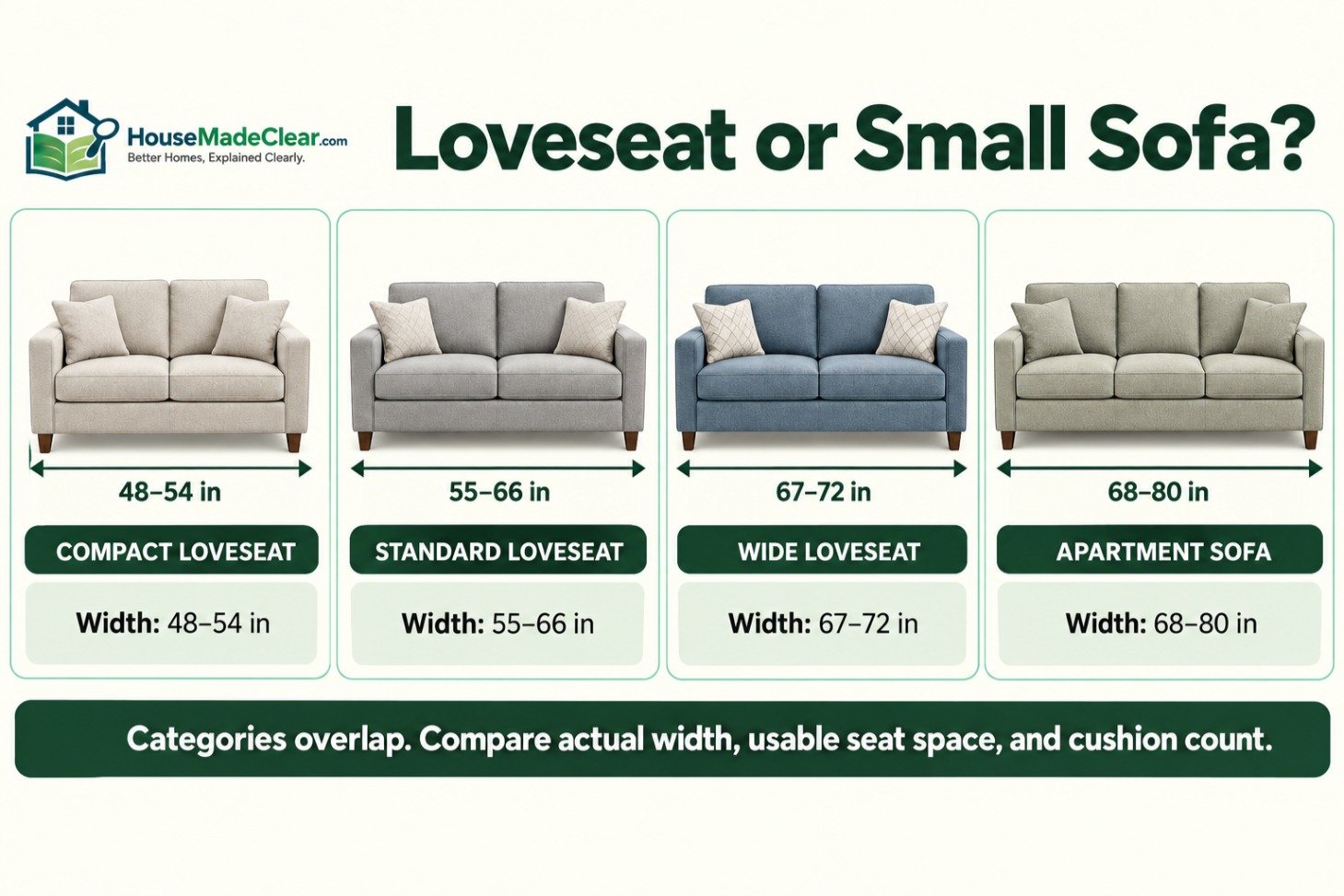 HouseMadeClear.com
Better Homes, Explained Clearly.

Loveseat or Small Sofa?

48–54 in
COMPACT LOVESEAT
Width: 48–54 in

55–66 in
STANDARD LOVESEAT
Width: 55–66 in

67–72 in
WIDE LOVESEAT
Width: 67–72 in

68–80 in
APARTMENT SOFA
Width: 68–80 in

Categories overlap. Compare actual width, usable seat space, and cushion count.